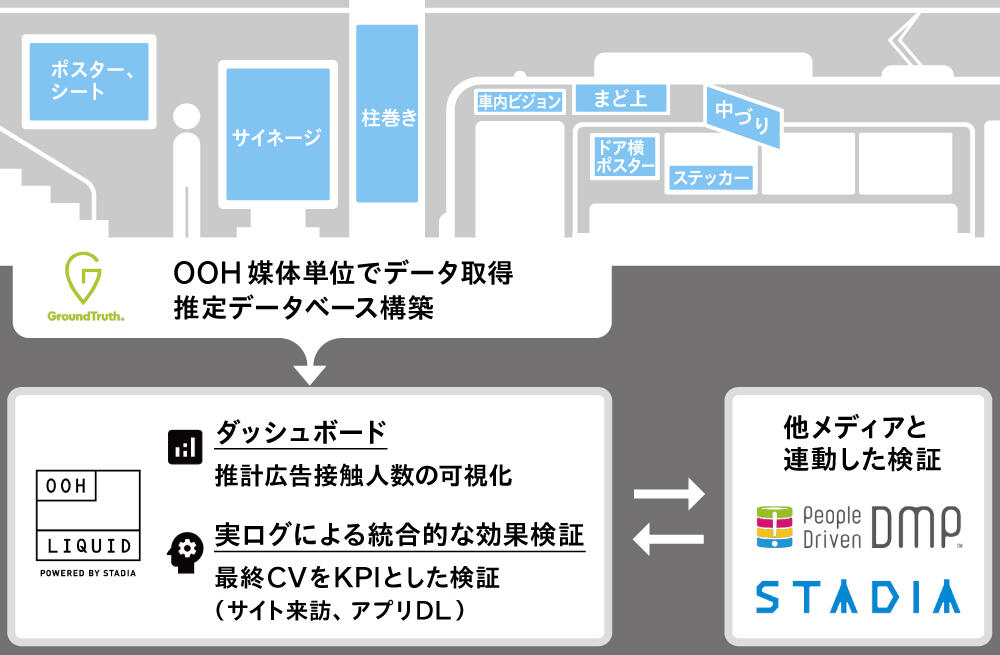 ポスター、シート

サイネージ

柱巻き

車内ビジョン

まど上

中づり

ドア横ポスター

ステッカー

GroundTruth.

OOH 媒体単位でデータ取得
推定データベース構築

OOH
LIQUID
POWERED BY STADIA

ダッシュボード
推計広告接触人数の可視化

実ログによる統合的な効果検証
最終CVをKPIとした検証
（サイト来訪、アプリDL）

他メディアと連動した検証

People Driven DMP

STADIA